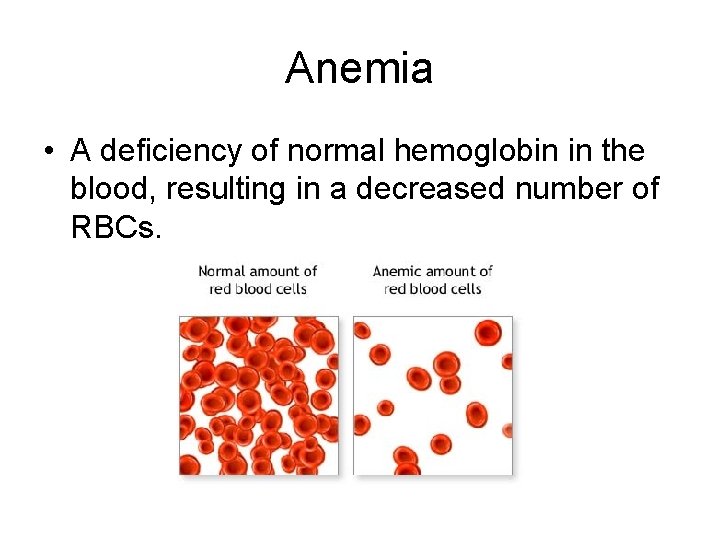 Anemia

• A deficiency of normal hemoglobin in the blood, resulting in a decreased number of RBCs.

Normal amount of red blood cells

Anemic amount of red blood cells